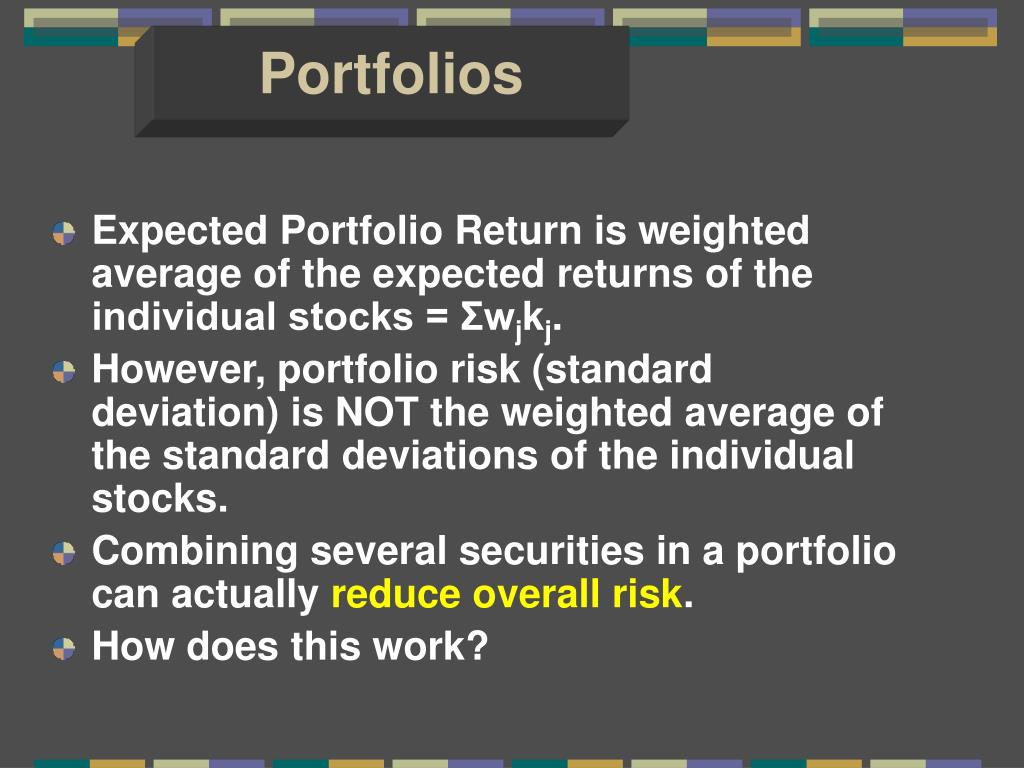 Portfolios

Expected Portfolio Return is weighted average of the expected returns of the individual stocks = $\Sigma w_j k_j$.

However, portfolio risk (standard deviation) is NOT the weighted average of the standard deviations of the individual stocks.

Combining several securities in a portfolio can actually reduce overall risk.

How does this work?